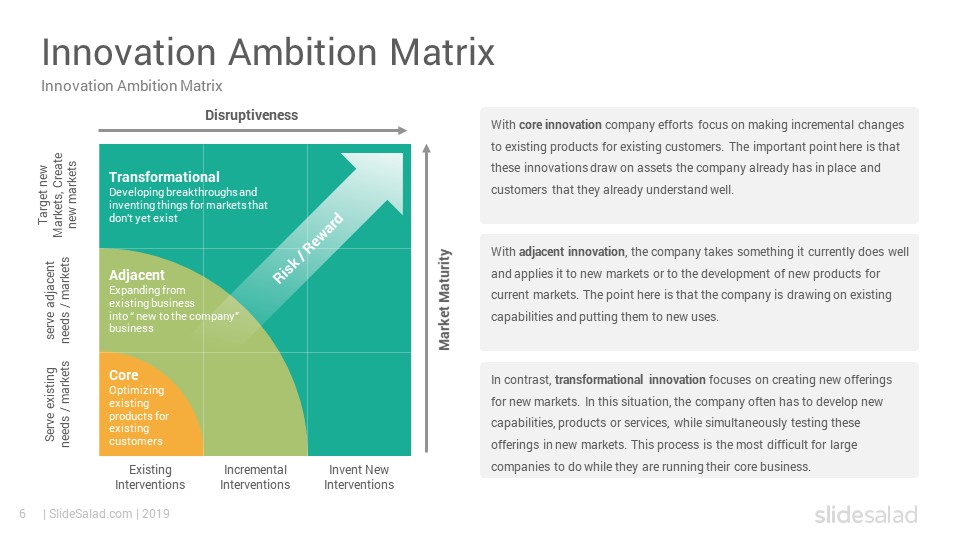 Innovation Ambition Matrix

Innovation Ambition Matrix

Disruptiveness

Target new Markets, Create new markets

serve adjacent needs / markets

Serve existing needs / markets

Transformational
Developing breakthroughs and inventing things for markets that don't yet exist

Adjacent
Expanding from existing business into " new to the company" business

Core
Optimizing existing products for existing customers

Risk / Reward

Market Maturity

Existing Interventions

Incremental Interventions

Invent New Interventions

With core innovation company efforts focus on making incremental changes to existing products for existing customers. The important point here is that these innovations draw on assets the company already has in place and customers that they already understand well.

With adjacent innovation, the company takes something it currently does well and applies it to new markets or to the development of new products for current markets. The point here is that the company is drawing on existing capabilities and putting them to new uses.

In contrast, transformational innovation focuses on creating new offerings for new markets. In this situation, the company often has to develop new capabilities, products or services, while simultaneously testing these offerings in new markets. This process is the most difficult for large companies to do while they are running their core business.

6 | SlideSalad.com | 2019

slidesalad